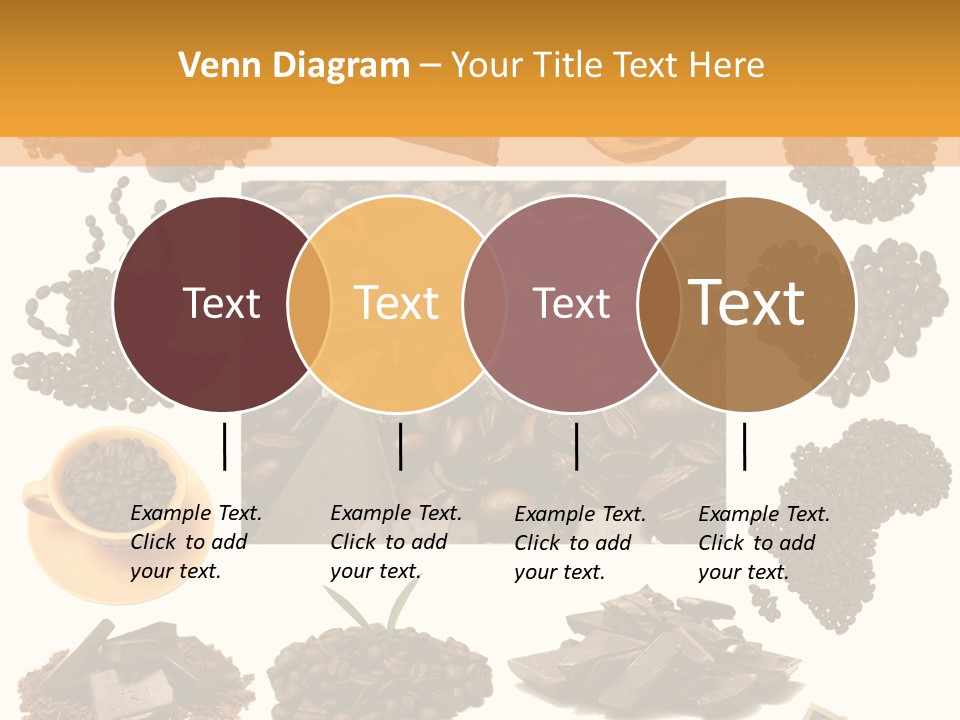 Venn Diagram – Your Title Text Here

Text

Text

Text

Text

Example Text. Click to add your text.

Example Text. Click to add your text.

Example Text. Click to add your text.

Example Text. Click to add your text.